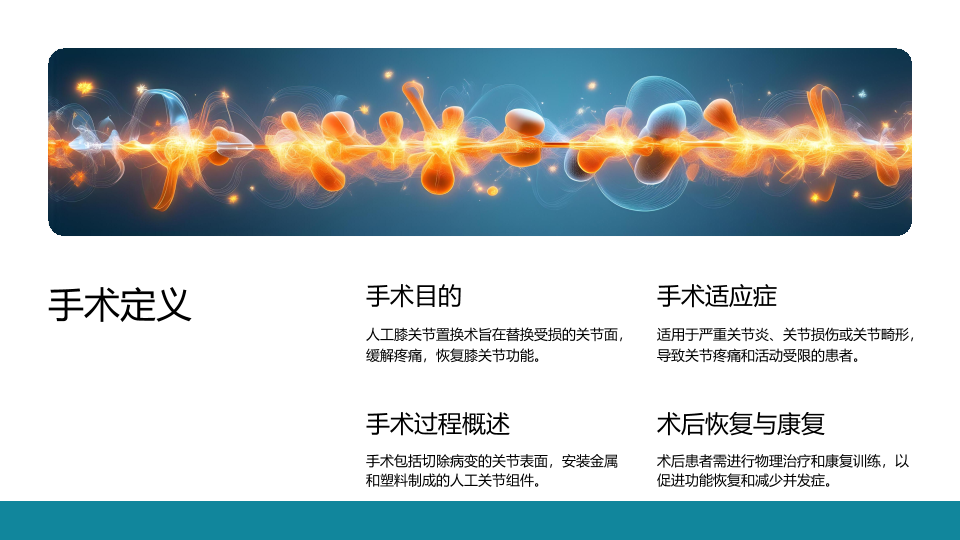 手术定义

手术目的

人工膝关节置换术旨在替换受损的关节面，缓解疼痛，恢复膝关节功能。

手术适应症

适用于严重关节炎、关节损伤或关节畸形，导致关节疼痛和活动受限的患者。

手术过程概述

手术包括切除病变的关节表面，安装金属和塑料制成的人工关节组件。

术后恢复与康复

术后患者需进行物理治疗和康复训练，以促进功能恢复和减少并发症。